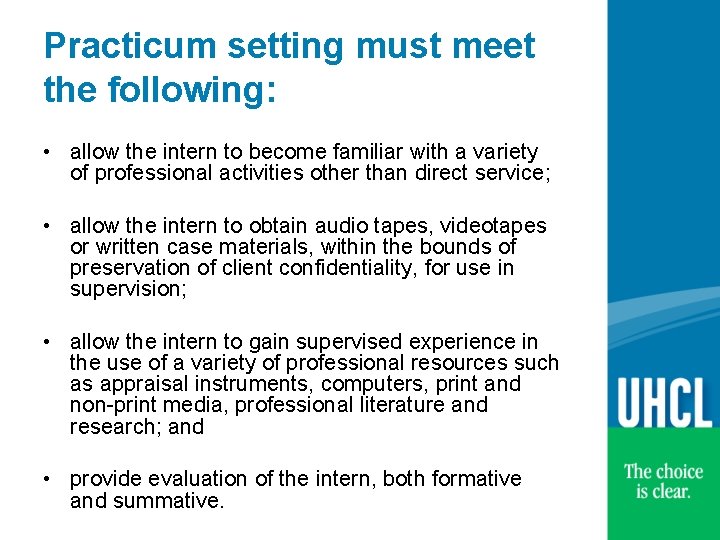 Practicum setting must meet the following:

• allow the intern to become familiar with a variety of professional activities other than direct service;

• allow the intern to obtain audio tapes, videotapes or written case materials, within the bounds of preservation of client confidentiality, for use in supervision;

• allow the intern to gain supervised experience in the use of a variety of professional resources such as appraisal instruments, computers, print and non-print media, professional literature and research; and

• provide evaluation of the intern, both formative and summative.

UHCL

The choice is clear.